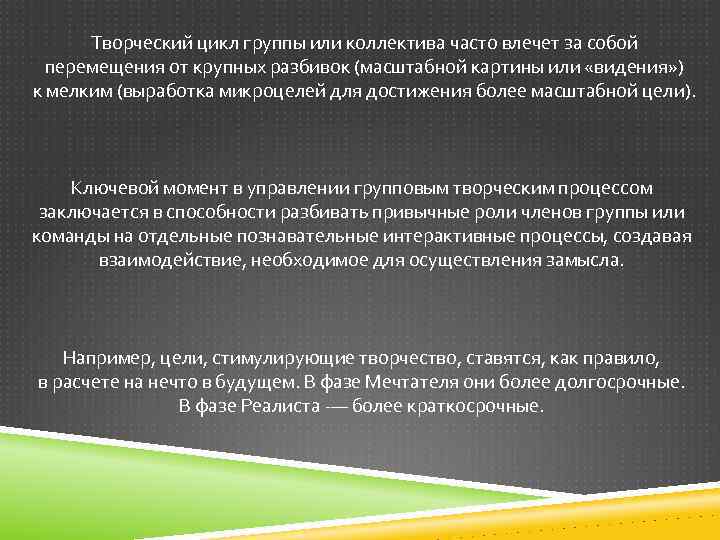 Творческий цикл группы или коллектива часто влечет за собой перемещения от крупных разбивок (масштабной картины или «видения») к мелким (выработка микроцелей для достижения более масштабной цели).

Ключевой момент в управлении групповым творческим процессом заключается в способности разбивать привычные роли членов группы или команды на отдельные познавательные интерактивные процессы, создавая взаимодействие, необходимое для осуществления замысла.

Например, цели, стимулирующие творчество, ставятся, как правило, в расчете на нечто в будущем. В фазе Мечтателя они более долгосрочные. В фазе Реалиста — более краткосрочные.